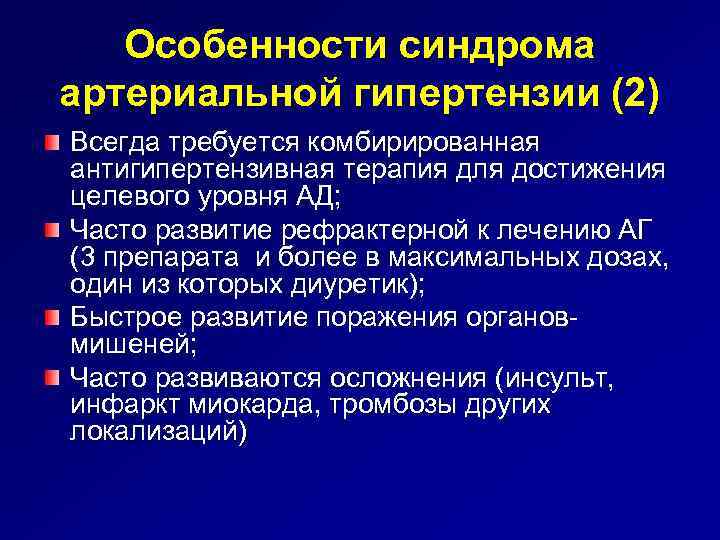 Особенности синдрома артериальной гипертензии (2)

Всегда требуется комбирированная антигипертензивная терапия для достижения целевого уровня АД;

Часто развитие рефрактерной к лечению АГ (3 препарата и более в максимальных дозах, один из которых диуретик);

Быстрое развитие поражения органов-мишеней;

Часто развиваются осложнения (инсульт, инфаркт миокарда, тромбозы других локализаций)